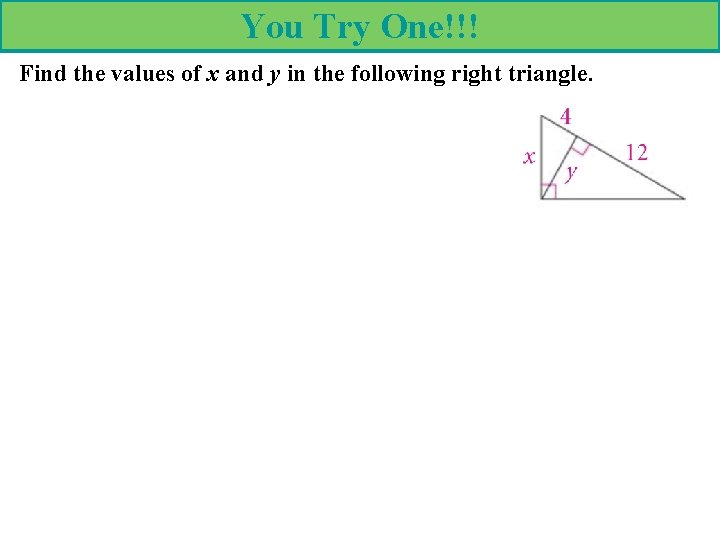 You Try One!!!

Find the values of $x$ and $y$ in the following right triangle.

4

$x$

12

$y$